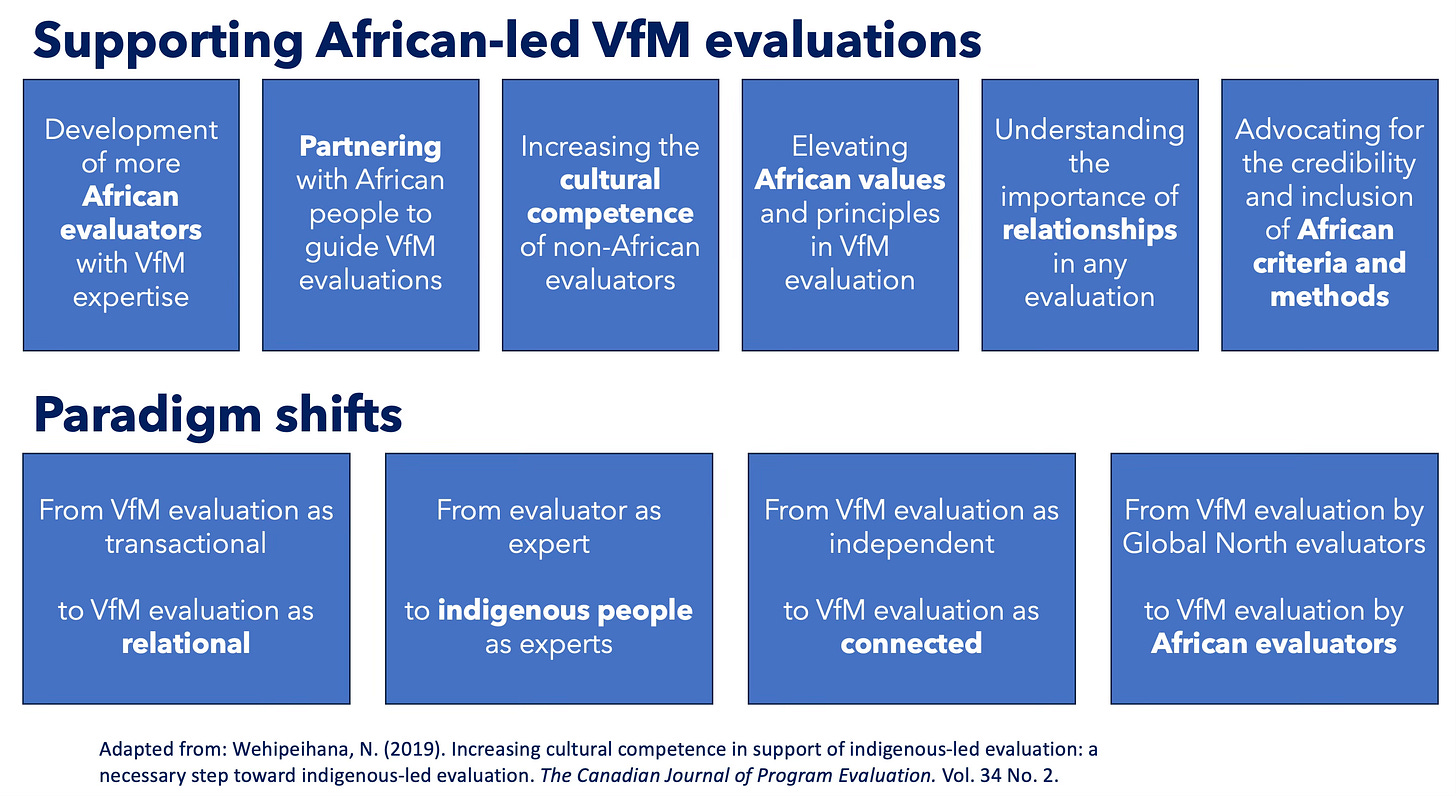 Supporting African-led VfM evaluations

Development of more African evaluators with VfM expertise

Partnering with African people to guide VfM evaluations

Increasing the cultural competence of non-African evaluators

Elevating African values and principles in VfM evaluation

Understanding the importance of relationships in any evaluation

Advocating for the credibility and inclusion of African criteria and methods

Paradigm shifts

From VfM evaluation as transactional

to VfM evaluation as relational

From evaluator as expert

to indigenous people as experts

From VfM evaluation as independent

to VfM evaluation as connected

From VfM evaluation by Global North evaluators

to VfM evaluation by African evaluators

Adapted from: Wehipeihana, N. (2019). Increasing cultural competence in support of indigenous-led evaluation: a necessary step toward indigenous-led evaluation. The Canadian Journal of Program Evaluation. Vol. 34 No. 2.